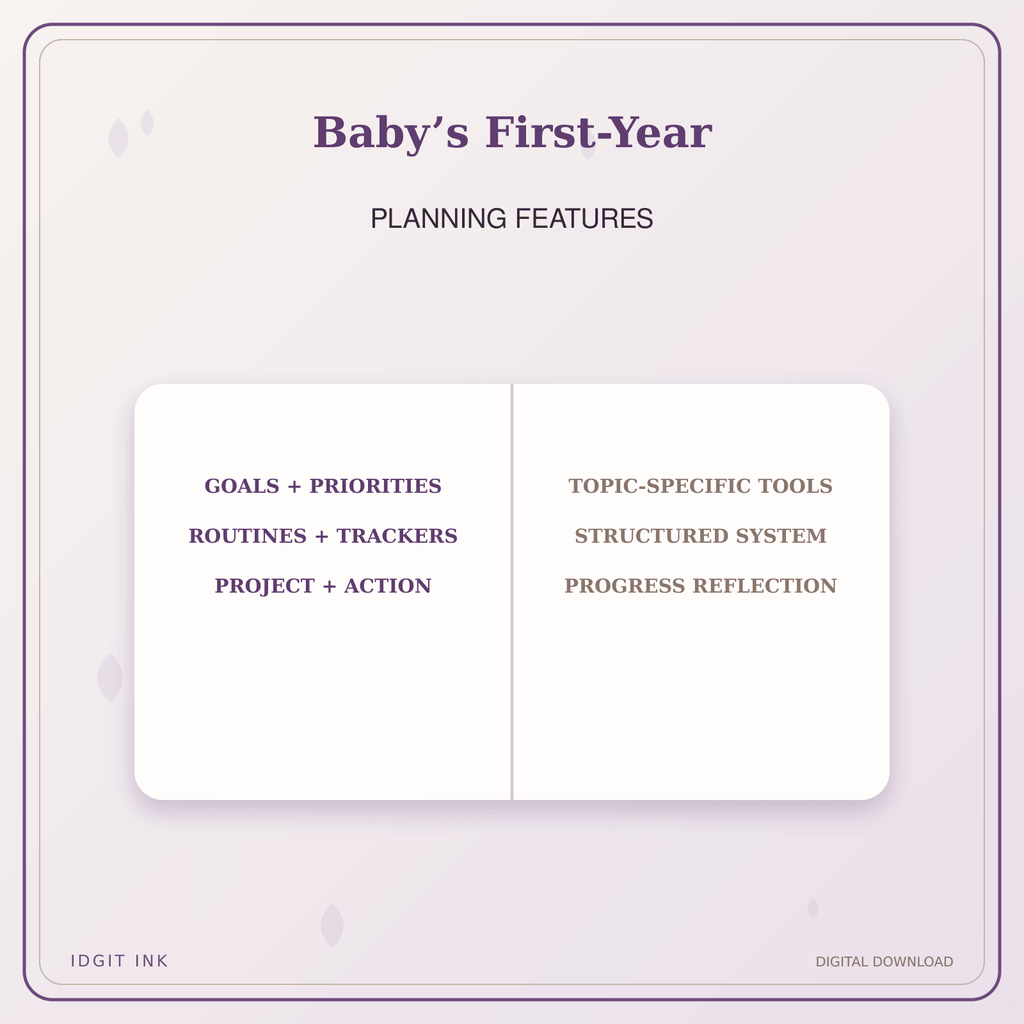 Baby’s First-Year

PLANNING FEATURES

GOALS + PRIORITIES

ROUTINES + TRACKERS

PROJECT + ACTION

TOPIC-SPECIFIC TOOLS

STRUCTURED SYSTEM

PROGRESS REFLECTION

IDGIT INK

DIGITAL DOWNLOAD